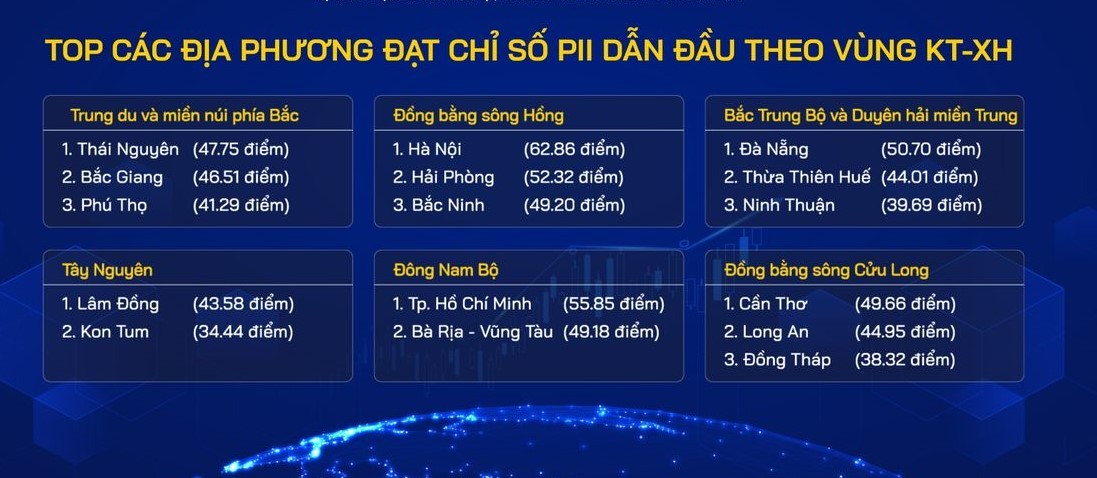 TOP CÁC ĐỊA PHƯƠNG ĐẠT CHỈ SỐ PII DẪN ĐẦU THEO VÙNG KT-XH

Trung du và miền núi phía Bắc
1. Thái Nguyên (47.75 điểm)
2. Bắc Giang (46.51 điểm)
3. Phú Thọ (41.29 điểm)

Đồng bằng sông Hồng
1. Hà Nội (62.86 điểm)
2. Hải Phòng (52.32 điểm)
3. Bắc Ninh (49.20 điểm)

Bắc Trung Bộ và Duyên hải miền Trung
1. Đà Nẵng (50.70 điểm)
2. Thừa Thiên Huế (44.01 điểm)
3. Ninh Thuận (39.69 điểm)

Tây Nguyên
1. Lâm Đồng (43.58 điểm)
2. Kon Tum (34.44 điểm)

Đông Nam Bộ
1. Tp. Hồ Chí Minh (55.85 điểm)
2. Bà Rịa - Vũng Tàu (49.18 điểm)

Đồng bằng sông Cửu Long
1. Cần Thơ (49.66 điểm)
2. Long An (44.95 điểm)
3. Đồng Tháp (38.32 điểm)